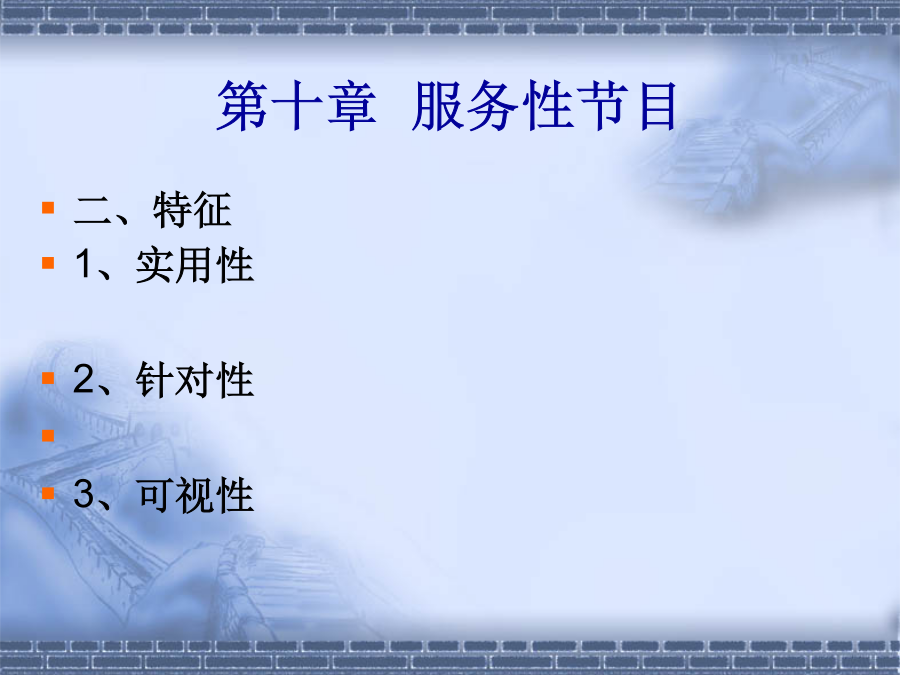 第十章 服务性节目

二、特征

1、实用性

2、针对性

3、可视性